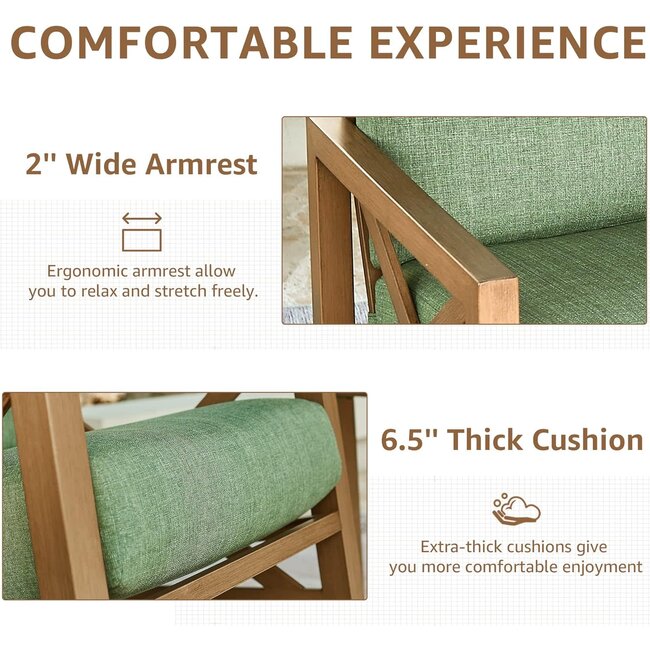 COMFORTABLE EXPERIENCE

2'' Wide Armrest

Ergonomic armrest allow you to relax and stretch freely.

6.5'' Thick Cushion

Extra-thick cushions give you more comfortable enjoyment